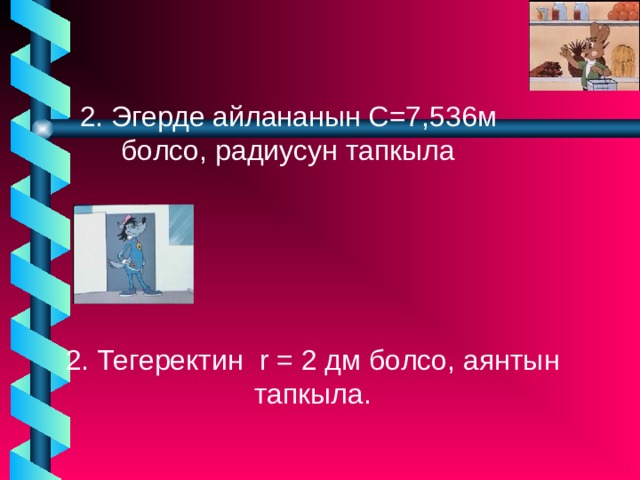 2. Эгерде айлананын С=7,536м болсо, радиусун тапкыла

2. Тегеректин r = 2 дм болсо, аянтын тапкыла.